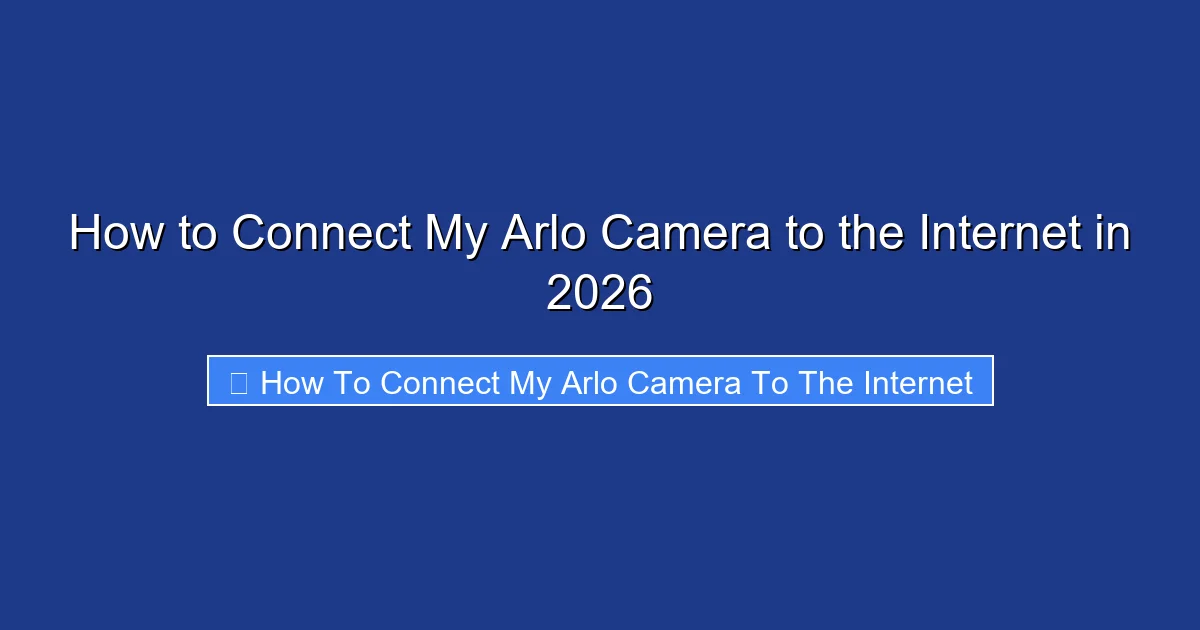 How to Connect My Arlo Camera to the Internet in 2026

 How To Connect My Arlo Camera To The Internet